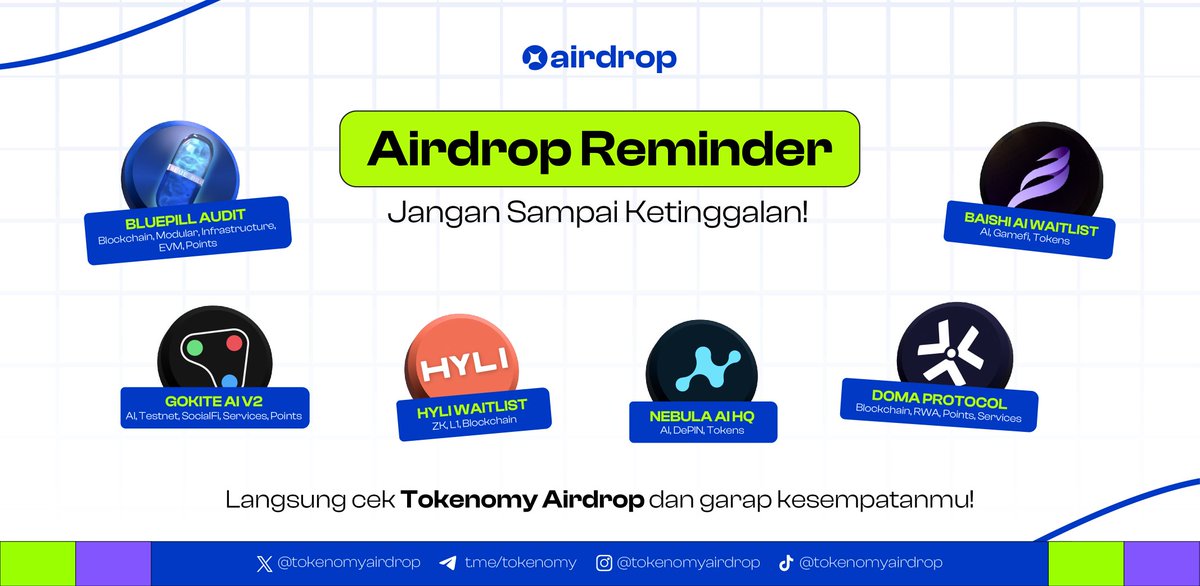 airdrop

Airdrop Reminder

Jangan Sampai Ketinggalan!

BLUEPILL AUDIT
Blockchain, Modular, Infrastructure, EVM, Points

BAISHI AI WAITLIST
AI, Gamefi, Tokens

GOKITE AI V2
AI, Testnet, SocialFi, Services, Points

HYLI
HYLI WAITLIST
ZK, L1, Blockchain

NEBULA AI HQ
AI, DePIN, Tokens

DOMA PROTOCOL
Blockchain, RWA, Points, Services

Langsung cek Tokenomy Airdrop dan garap kesempatanmu!

@tokenomyairdrop t.me/tokenomy @tokenomyairdrop @tokenomyairdrop